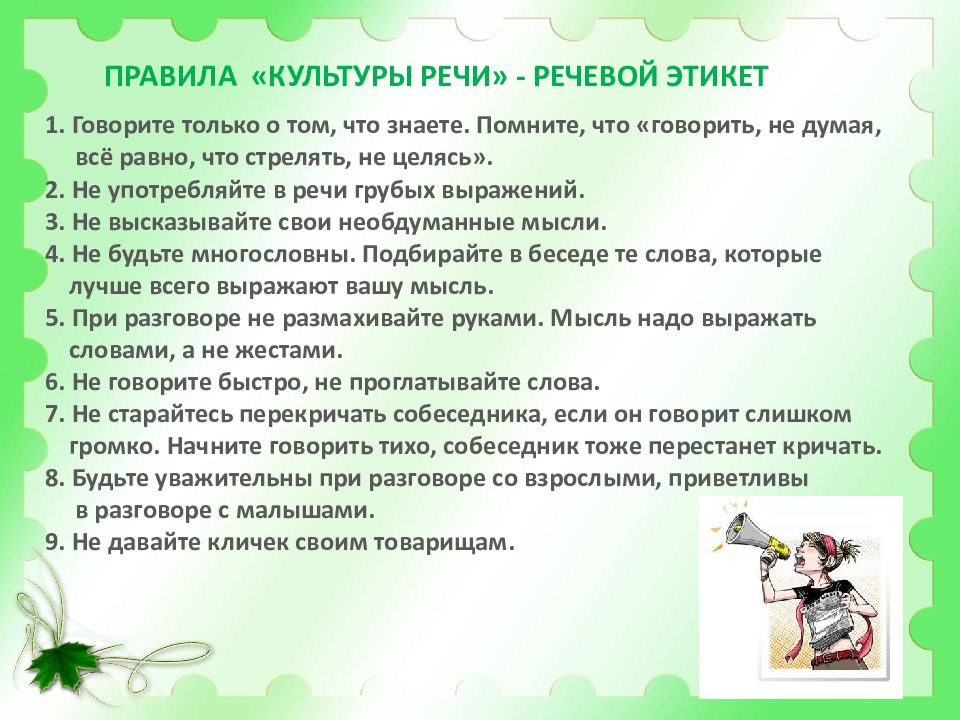 ПРАВИЛА «КУЛЬТУРЫ РЕЧИ» - РЕЧЕВОЙ ЭТИКЕТ

1. Говорите только о том, что знаете. Помните, что «говорить, не думая, всё равно, что стрелять, не целясь».
2. Не употребляйте в речи грубых выражений.
3. Не высказывайте свои необдуманные мысли.
4. Не будьте многословны. Подбирайте в беседе те слова, которые лучше всего выражают вашу мысль.
5. При разговоре не размахивайте руками. Мысль надо выражать словами, а не жестами.
6. Не говорите быстро, не проглатывайте слова.
7. Не старайтесь перекричать собеседника, если он говорит слишком громко. Начните говорить тихо, собеседник тоже перестанет кричать.
8. Будьте уважительны при разговоре со взрослыми, приветливы в разговоре с малышами.
9. Не давайте кличек своим товарищам.